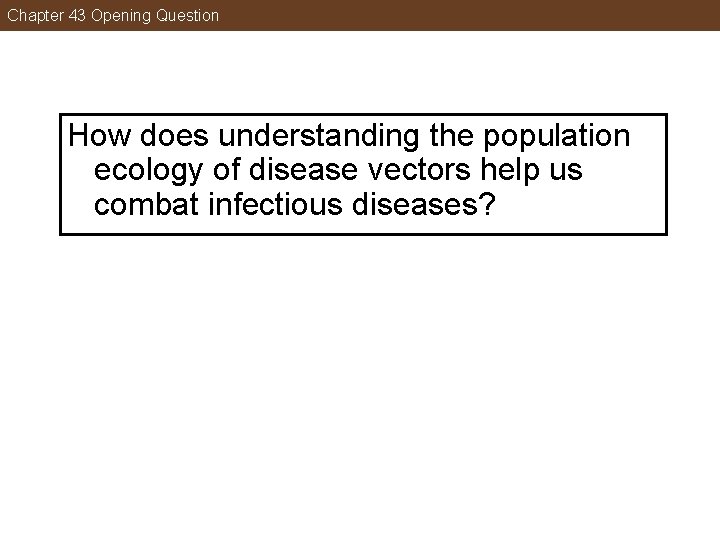 Chapter 43 Opening Question

How does understanding the population ecology of disease vectors help us combat infectious diseases?